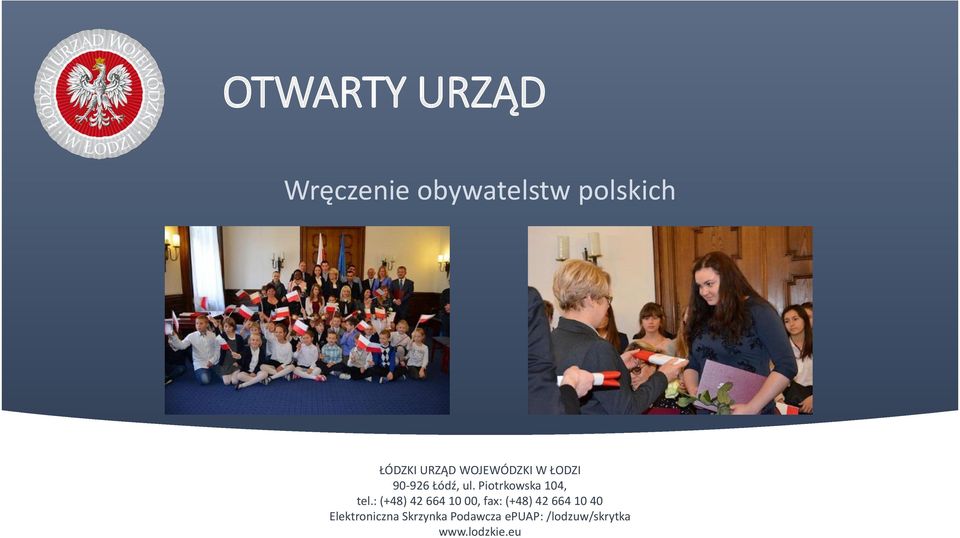 ŁÓDZKI URZĄD WOJEWÓDZKI W ŁODZI

OTWARTY URZĄD

Wręczenie obywatelstw polskich

ŁÓDZKI URZĄD WOJEWÓDZKI W ŁODZI
90-926 Łódź, ul. Piotrkowska 104,
tel.: (+48) 42 664 10 00, fax: (+48) 42 664 10 40
Elektroniczna Skrzynka Podawcza ePUAP: /lodzuw/skrytka
www.lodzkie.eu